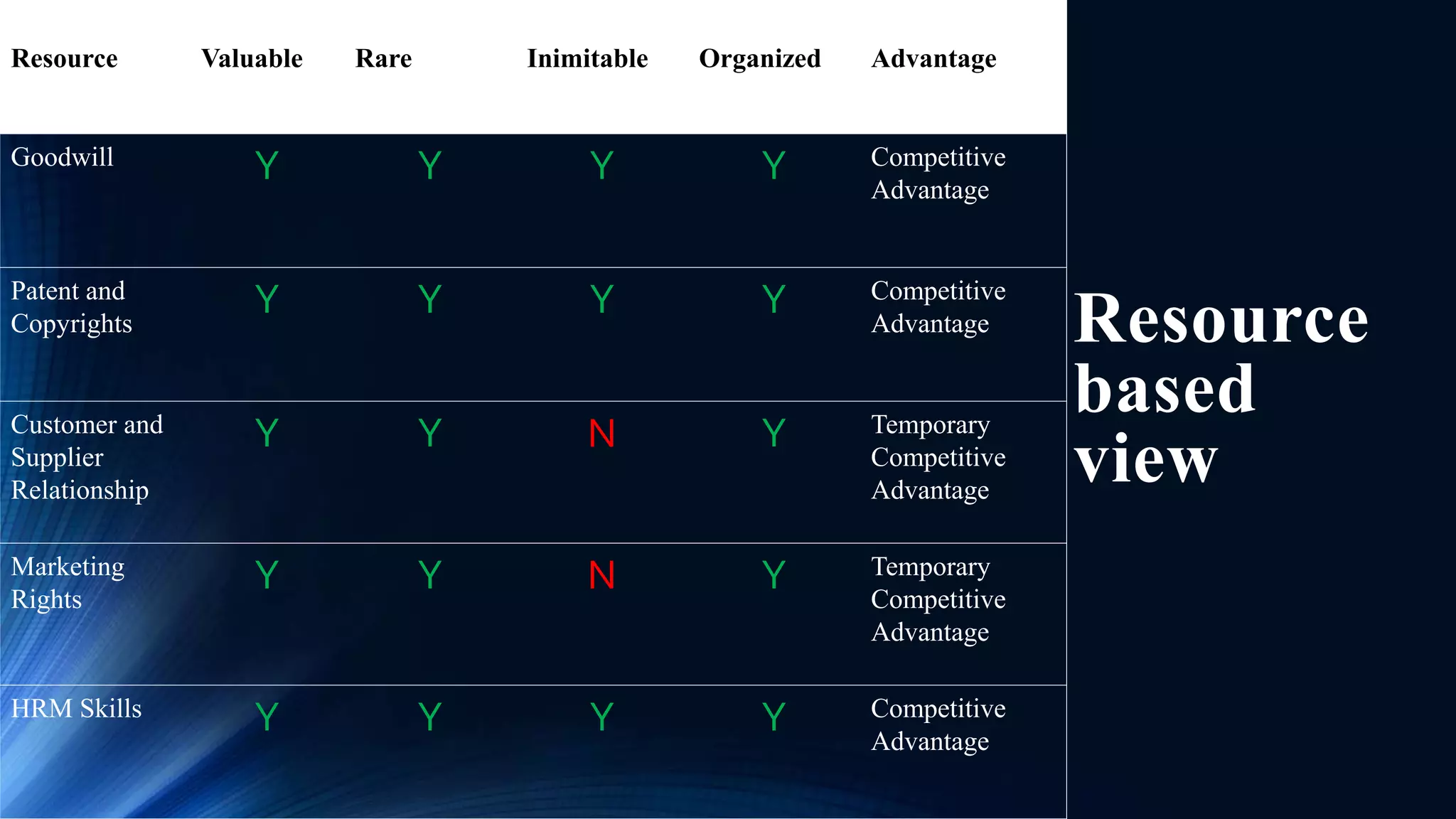 | Resource | Valuable | Rare | Inimitable | Organized | Advantage |
|---|---|---|---|---|---|
| Goodwill | Y | Y | Y | Y | Competitive Advantage |
| Patent and Copyrights | Y | Y | Y | Y | Competitive Advantage |
| Customer and Supplier Relationship | Y | Y | N | Y | Temporary Competitive Advantage |
| Marketing Rights | Y | Y | N | Y | Temporary Competitive Advantage |
| HRM Skills | Y | Y | Y | Y | Competitive Advantage |

Resource based view